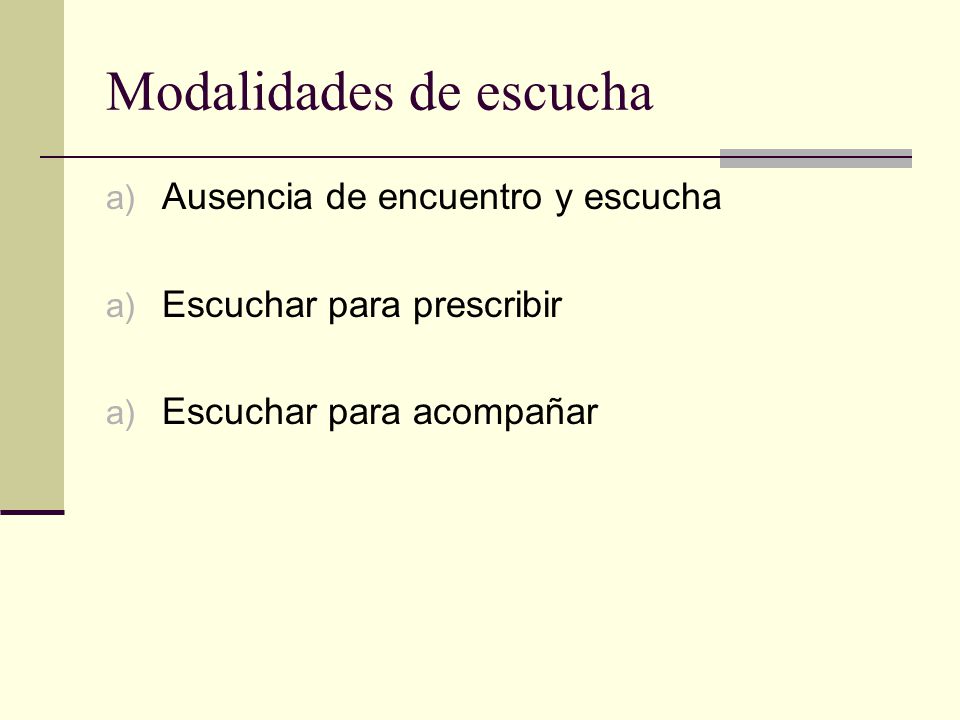 Modalidades de escucha

a) Ausencia de encuentro y escucha

a) Escuchar para prescribir

a) Escuchar para acompañar